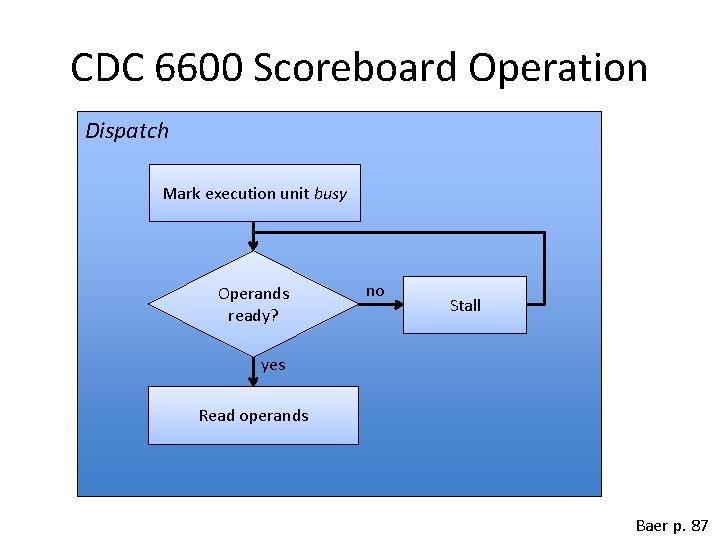 CDC 6600 Scoreboard Operation

Dispatch

Mark execution unit busy

Operands ready?

no

Stall

yes

Read operands

Baer p. 87